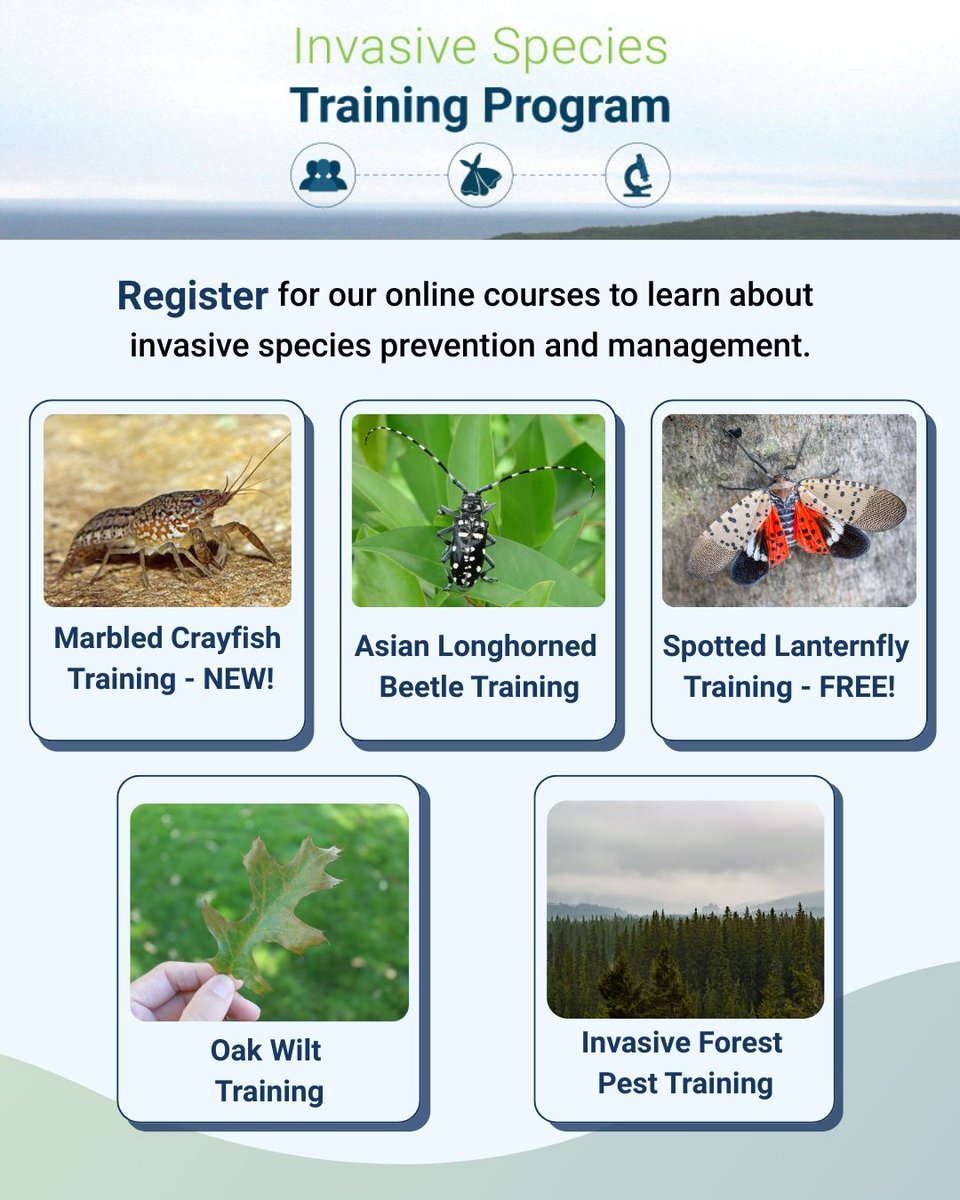 Invasive Species
Training Program

Register for our online courses to learn about invasive species prevention and management.

Marbled Crayfish Training - NEW!

Asian Longhorned Beetle Training

Spotted Lanternfly Training - FREE!

Oak Wilt Training

Invasive Forest Pest Training